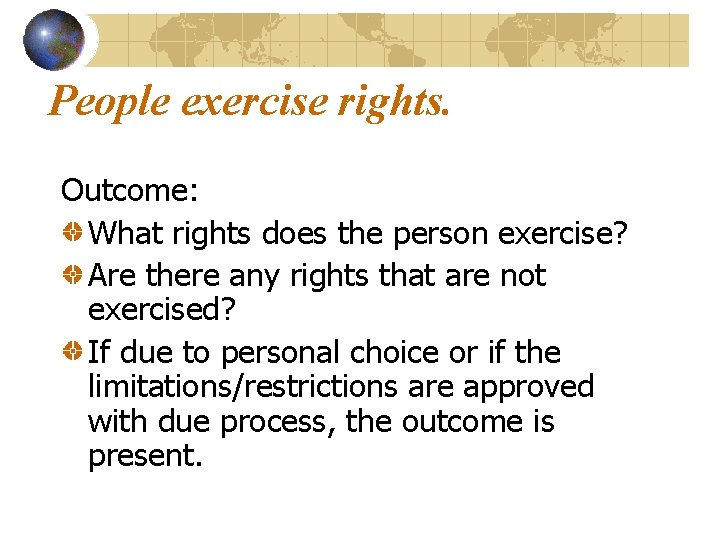 People exercise rights.

Outcome:

What rights does the person exercise?

Are there any rights that are not exercised?

If due to personal choice or if the limitations/restrictions are approved with due process, the outcome is present.